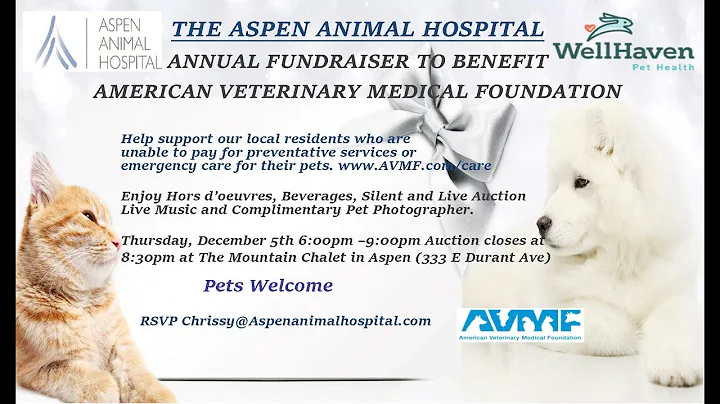 ASPEN ANIMAL HOSPITAL

THE ASPEN ANIMAL HOSPITAL

WellHaven Pet Health

ANNUAL FUNDRAISER TO BENEFIT
AMERICAN VETERINARY MEDICAL FOUNDATION

Help support our local residents who are unable to pay for preventative services or emergency care for their pets. www.AVMF.com/care

Enjoy Hors d'oeuvres, Beverages, Silent and Live Auction Live Music and Complimentary Pet Photographer.

Thursday, December 5th 6:00pm –9:00pm Auction closes at 8:30pm at The Mountain Chalet in Aspen (333 E Durant Ave)

Pets Welcome

RSVP Chrissy@Aspenanimalhospital.com

AVMF
American Veterinary Medical Foundation